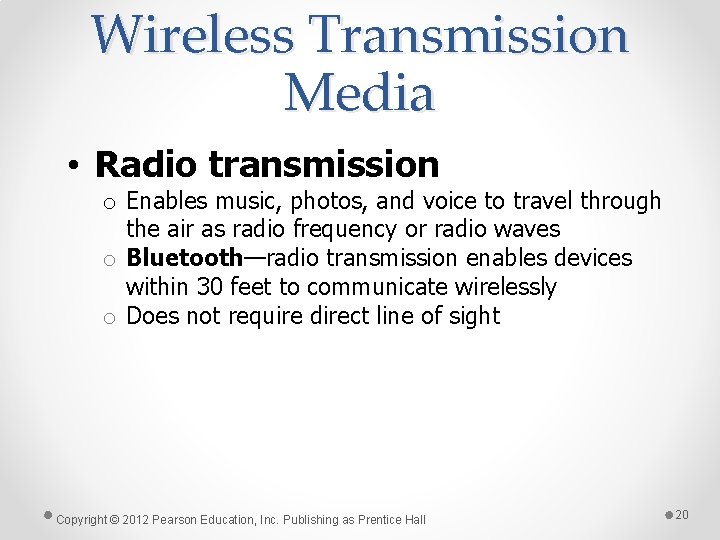 Wireless Transmission Media

• Radio transmission
  o Enables music, photos, and voice to travel through the air as radio frequency or radio waves
  o Bluetooth—radio transmission enables devices within 30 feet to communicate wirelessly
  o Does not require direct line of sight

Copyright © 2012 Pearson Education, Inc. Publishing as Prentice Hall

20